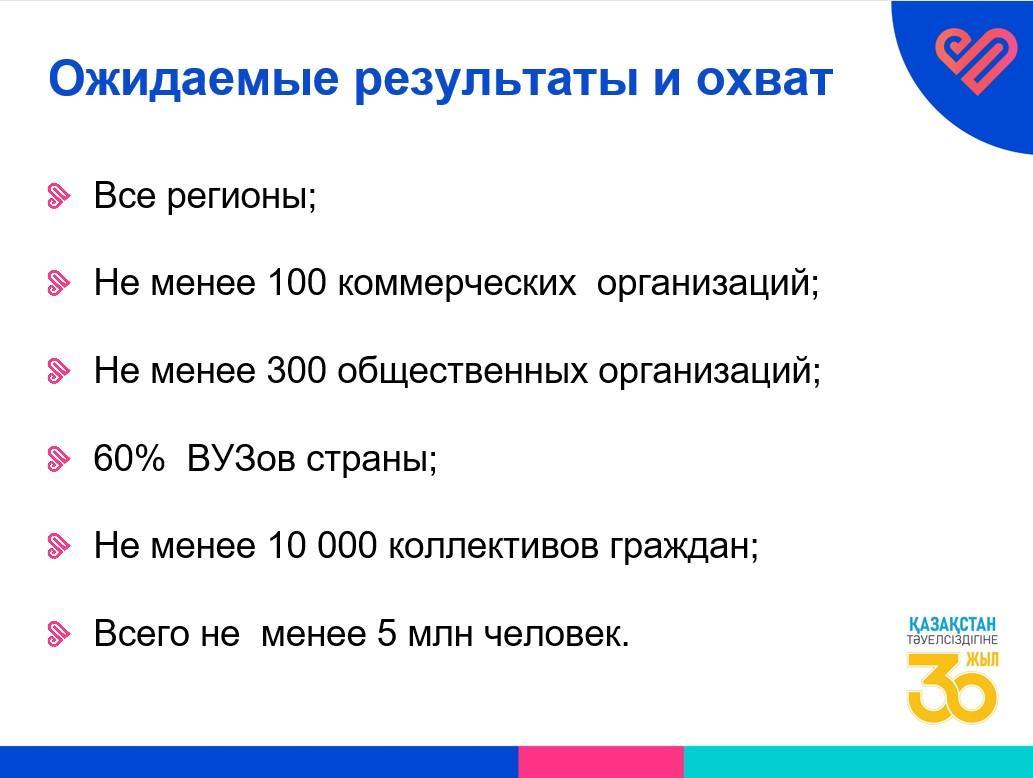 Ожидаемые результаты и охват

Все регионы;

Не менее 100 коммерческих организаций;

Не менее 300 общественных организаций;

60% ВУЗов страны;

Не менее 10 000 коллективов граждан;

Всего не менее 5 млн человек.

ҚАЗАҚСТАН ТӘУЕЛСІЗДІГІНЕ 30 ЖЫЛ